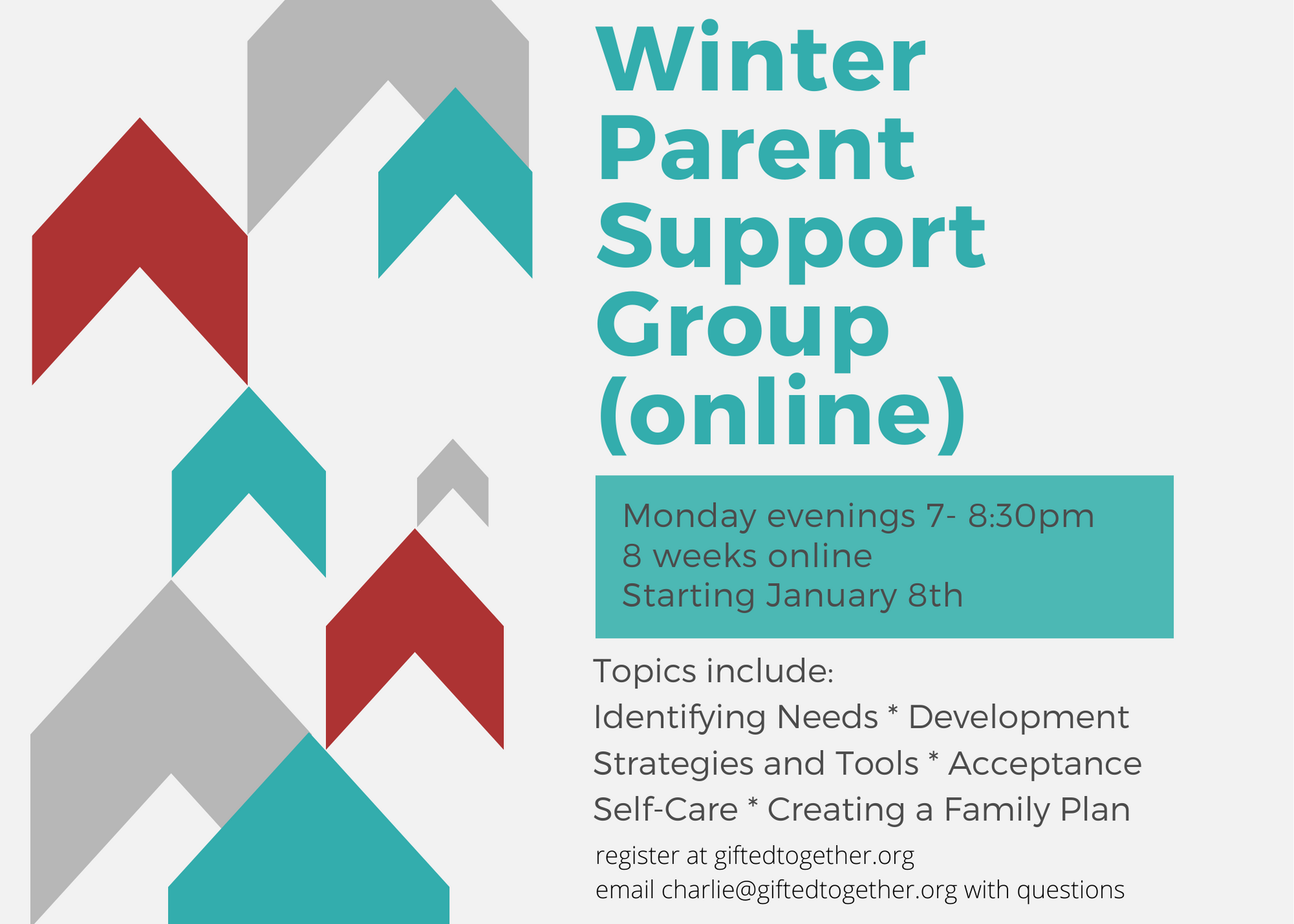 Winter Parent Support Group (online)

Monday evenings 7- 8:30pm
8 weeks online
Starting January 8th

Topics include:
Identifying Needs * Development
Strategies and Tools * Acceptance
Self-Care * Creating a Family Plan

register at giftedtogether.org
email charlie@giftedtogether.org with questions